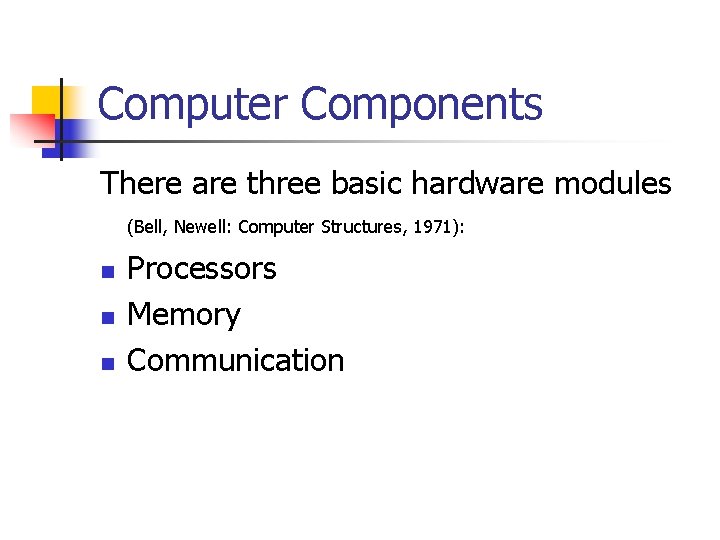 Computer Components

There are three basic hardware modules

(Bell, Newell: Computer Structures, 1971):

- Processors
- Memory
- Communication